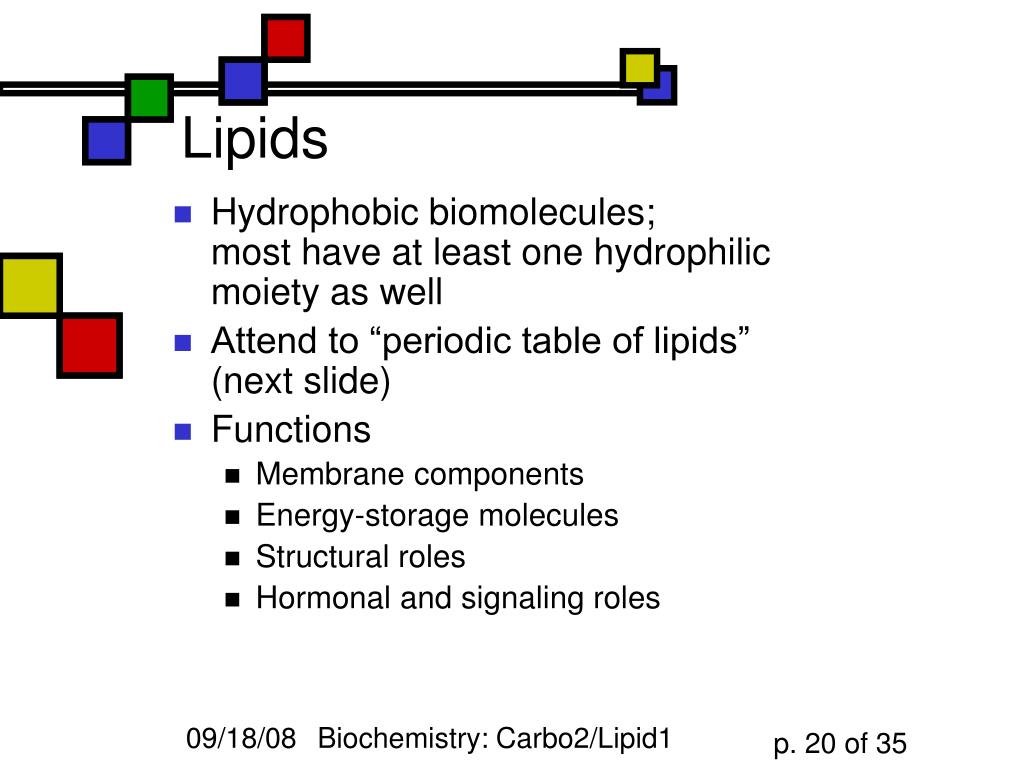 Lipids

- Hydrophobic biomolecules; most have at least one hydrophilic moiety as well
- Attend to “periodic table of lipids” (next slide)
- Functions
  - Membrane components
  - Energy-storage molecules
  - Structural roles
  - Hormonal and signaling roles

09/18/08 Biochemistry: Carbo2/Lipid1 p. 20 of 35